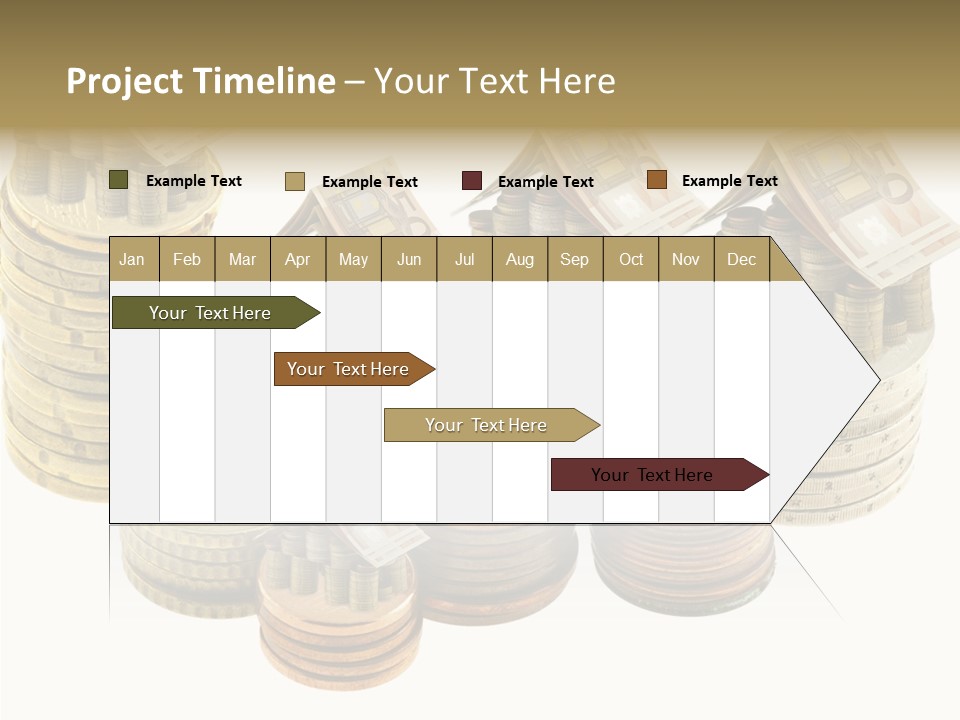 Project Timeline – Your Text Here

Example Text
Example Text
Example Text
Example Text

| Jan | Feb | Mar | Apr | May | Jun | Jul | Aug | Sep | Oct | Nov | Dec |
|---|---|---|---|---|---|---|---|---|---|---|---|

Your Text Here

Your Text Here

Your Text Here

Your Text Here